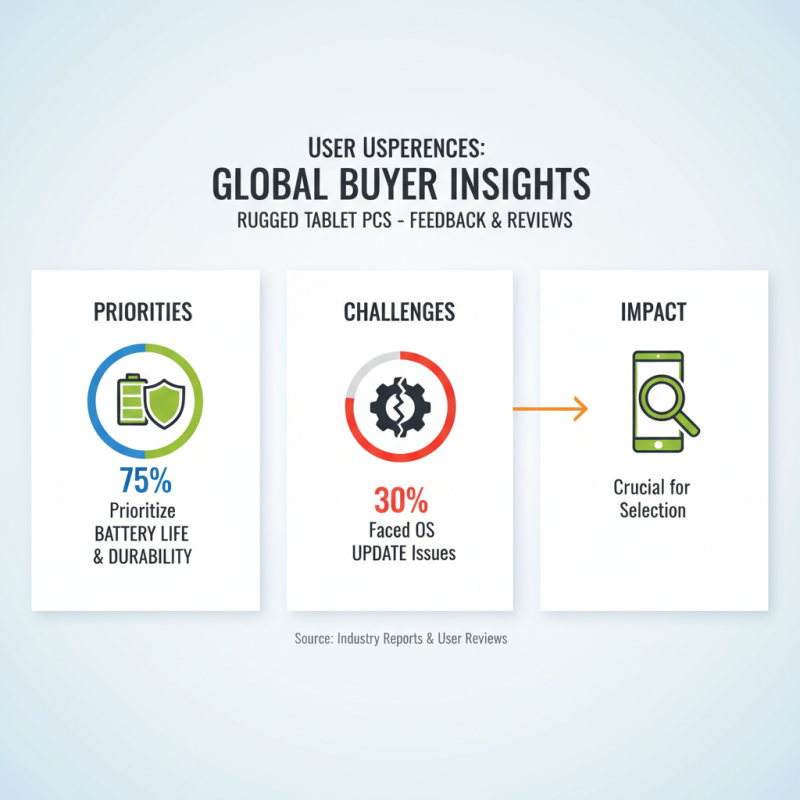 USER USPERENCES:
GLOBAL BUYER INSIGHTS
RUGGED TABLET PCS - FEEDBACK & REVIEWS

PRIORITIES

75%
Prioritize
BATTERY LIFE
& DURABILITY

CHALLENGES

30%
Faced OS
UPDATE Issues

IMPACT

Crucial for
Selection

Source: Industry Reports & User Reviews